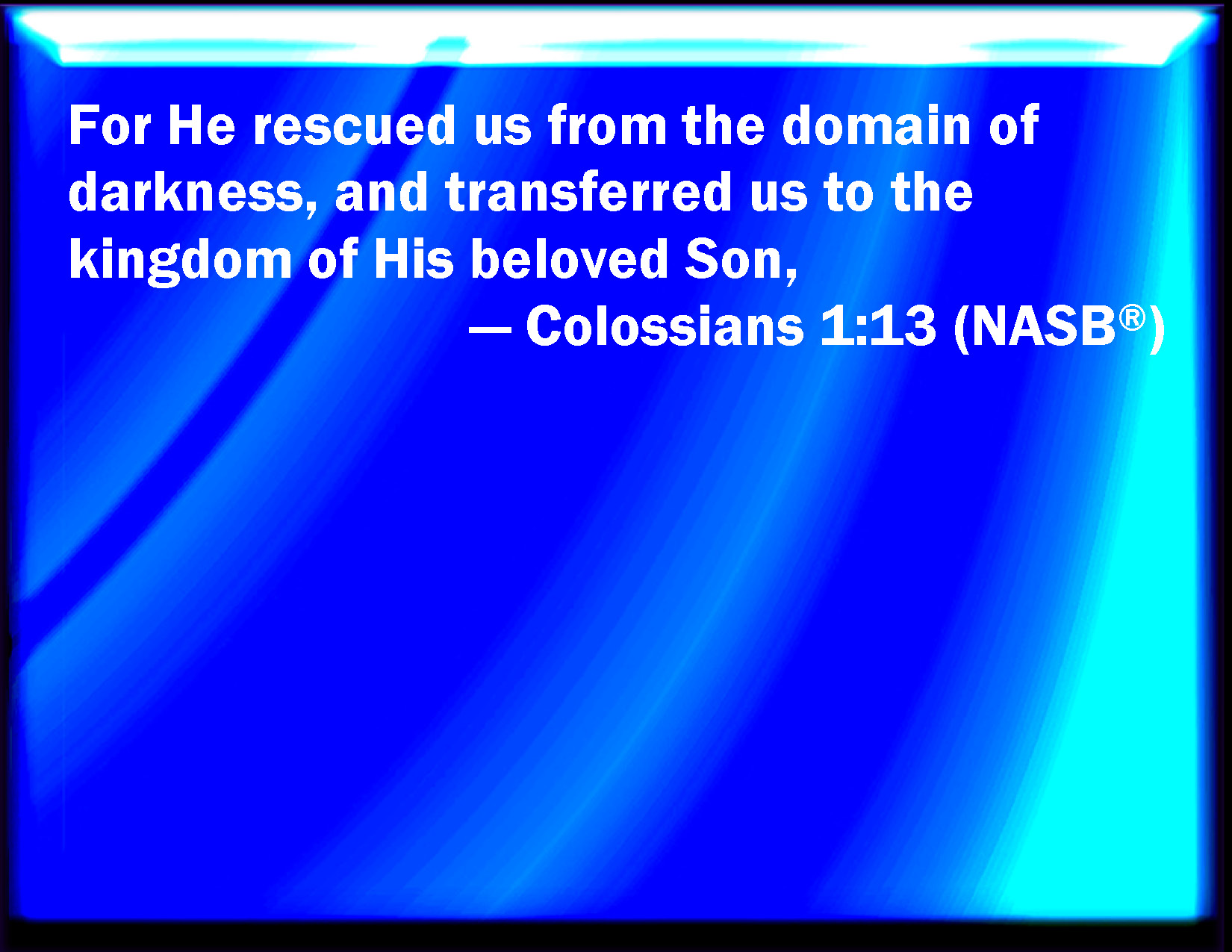 For He rescued us from the domain of darkness, and transferred us to the kingdom of His beloved Son,

— Colossians 1:13 (NASB®)